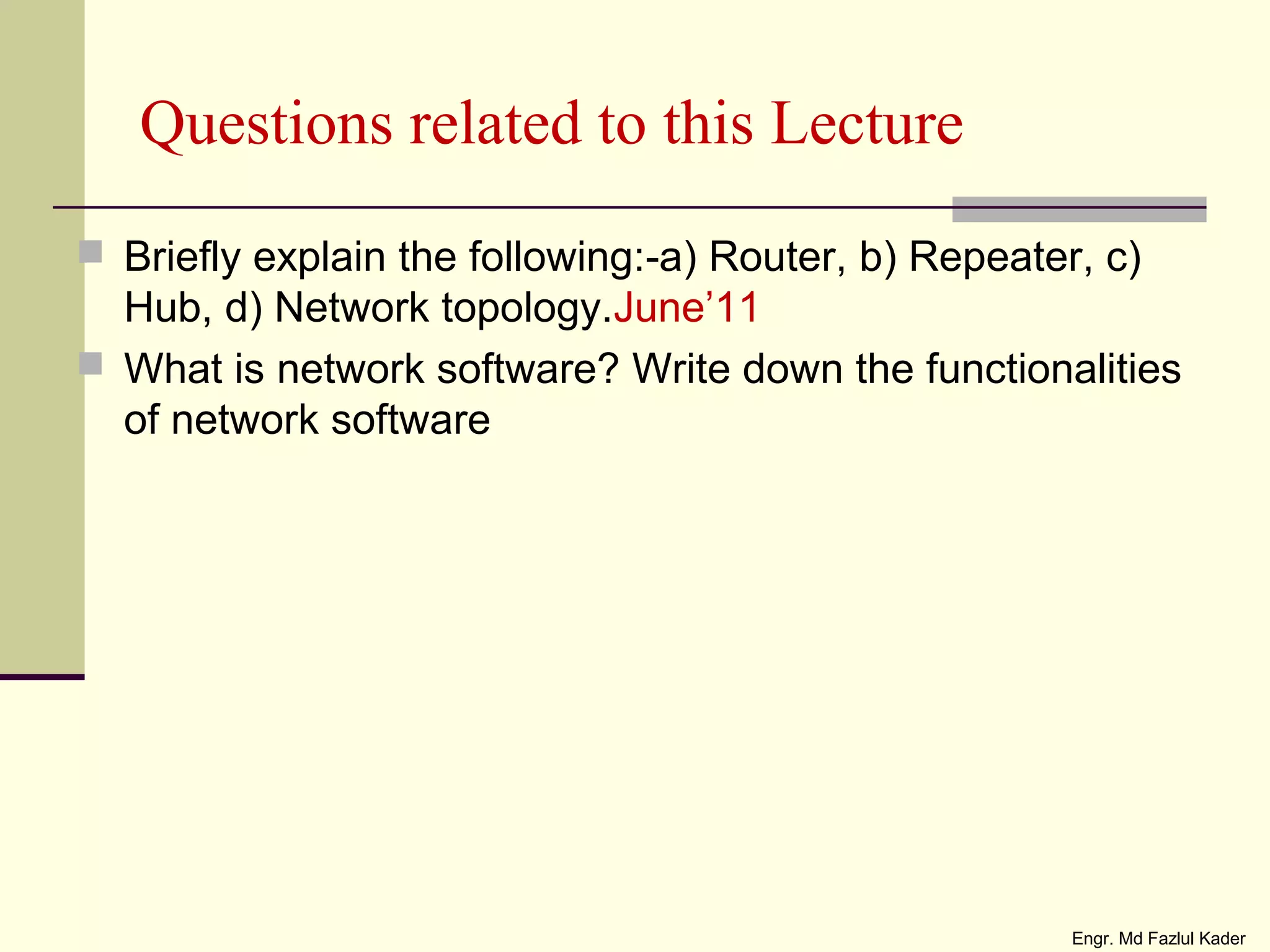 Questions related to this Lecture

Briefly explain the following:-a) Router, b) Repeater, c) Hub, d) Network topology.June’11

What is network software? Write down the functionalities of network software

Engr. Md Fazlul Kader